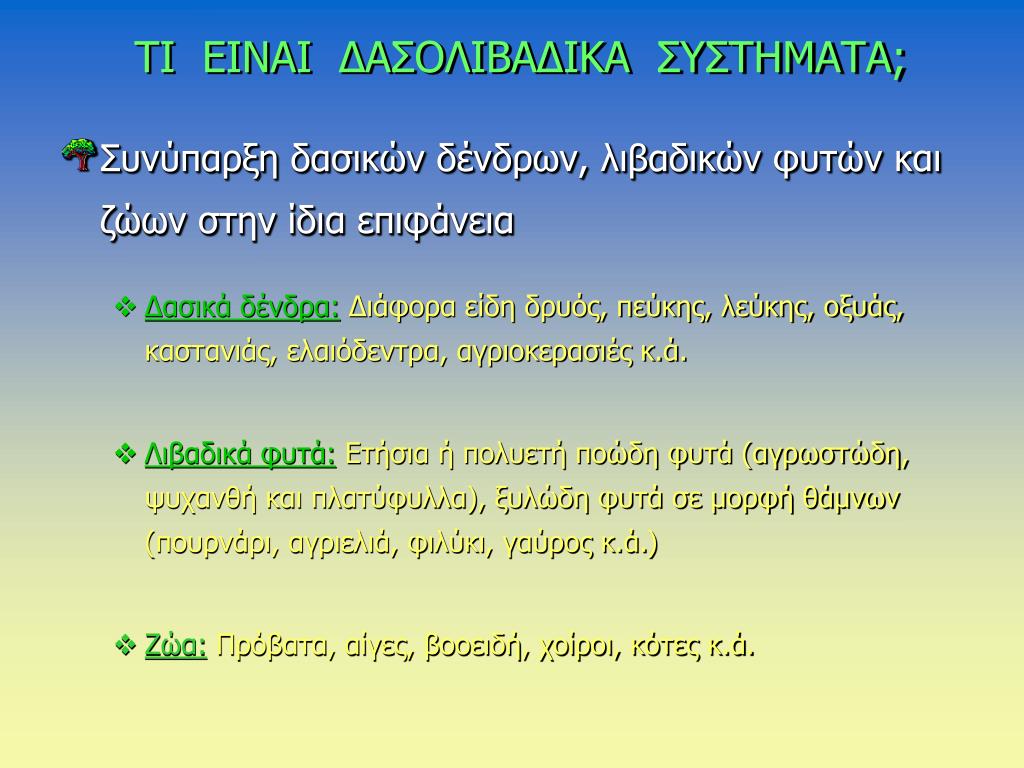 ΤΙ ΕΙΝΑΙ ΔΑΣΟΛΙΒΑΔΙΚΑ ΣΥΣΤΗΜΑΤΑ;

Συνύπαρξη δασικών δένδρων, λιβαδικών φυτών και ζώων στην ίδια επιφάνεια

❖ Δασικά δένδρα: Διάφορα είδη δρυός, πεύκης, λεύκης, οξυάς, καστανιάς, ελαιόδεντρα, αγριοκερασιές κ.ά.

❖ Λιβαδικά φυτά: Ετήσια ή πολυετή ποώδη φυτά (αγρωστώδη, ψυχανθή και πλατύφυλλα), ξυλώδη φυτά σε μορφή θάμνων (πουρνάρι, αγριελιά, φιλύκι, γαύρος κ.ά.)

❖ Ζώα: Πρόβατα, αίγες, βοοειδή, χοίροι, κότες κ.ά.